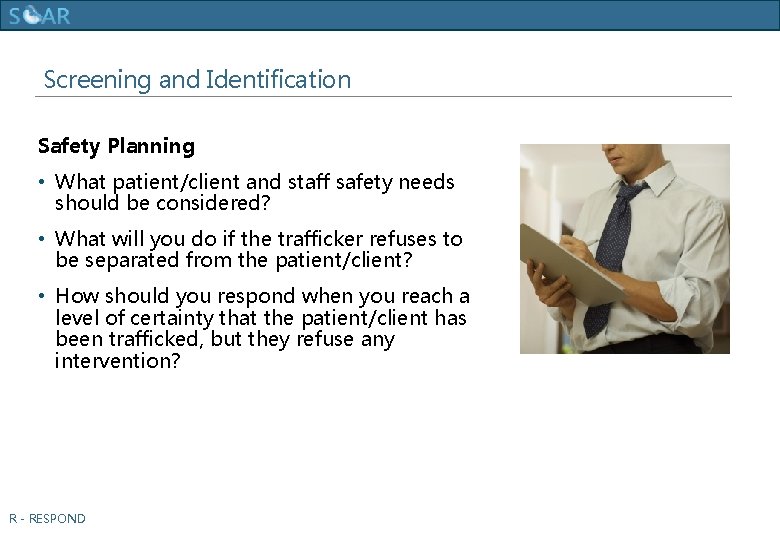 SOAR

Screening and Identification

Safety Planning

• What patient/client and staff safety needs should be considered?

• What will you do if the trafficker refuses to be separated from the patient/client?

• How should you respond when you reach a level of certainty that the patient/client has been trafficked, but they refuse any intervention?

R - RESPOND